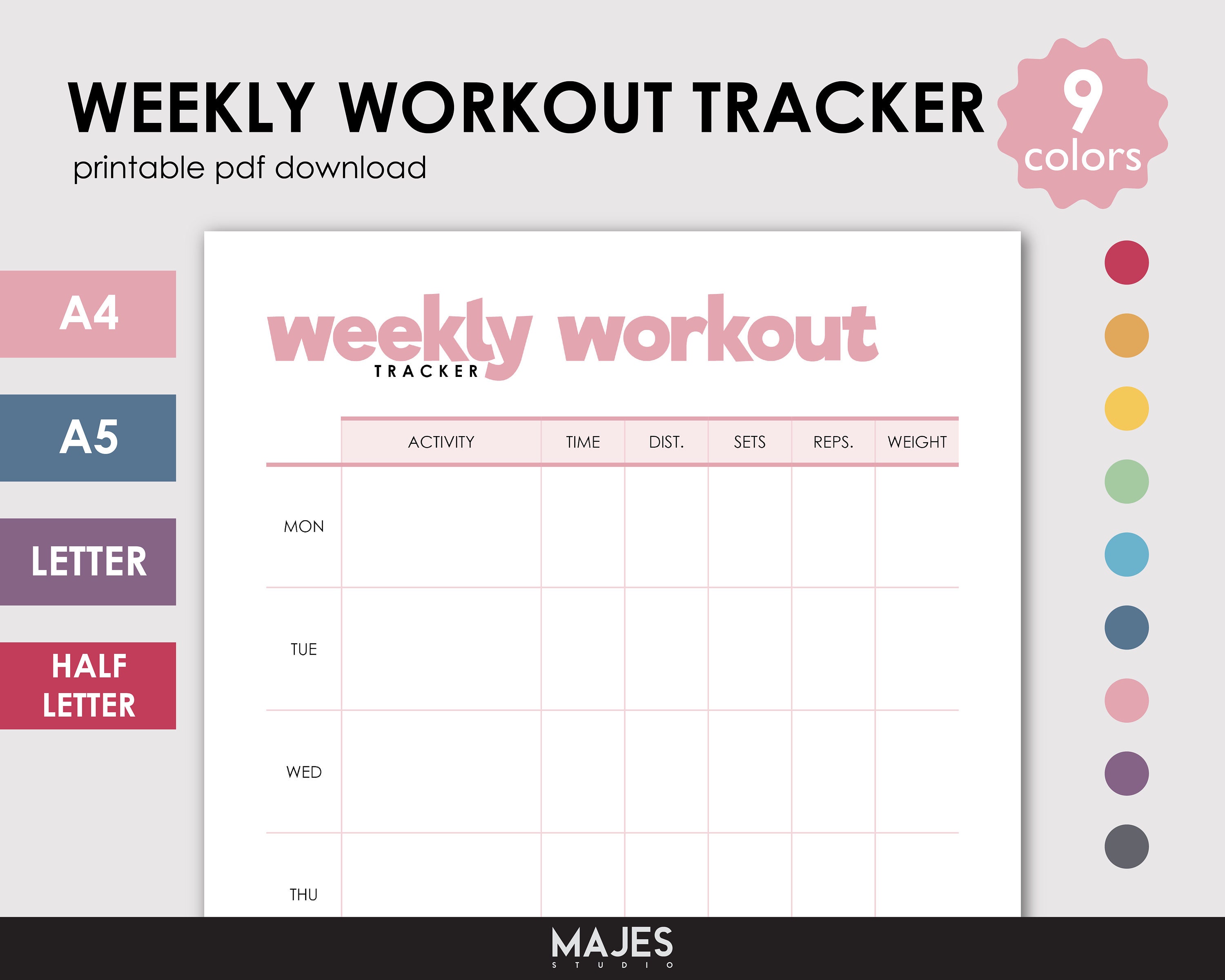 WEEKLY WORKOUT TRACKER
printable pdf download

9 colors

A4

A5

LETTER

HALF LETTER

weekly workout
TRACKER

| | ACTIVITY | TIME | DIST. | SETS | REPS. | WEIGHT |
|---|---|---|---|---|---|---|
| MON | | | | | | |
| TUE | | | | | | |
| WED | | | | | | |
| THU | | | | | | |

MAJES
STUDIO